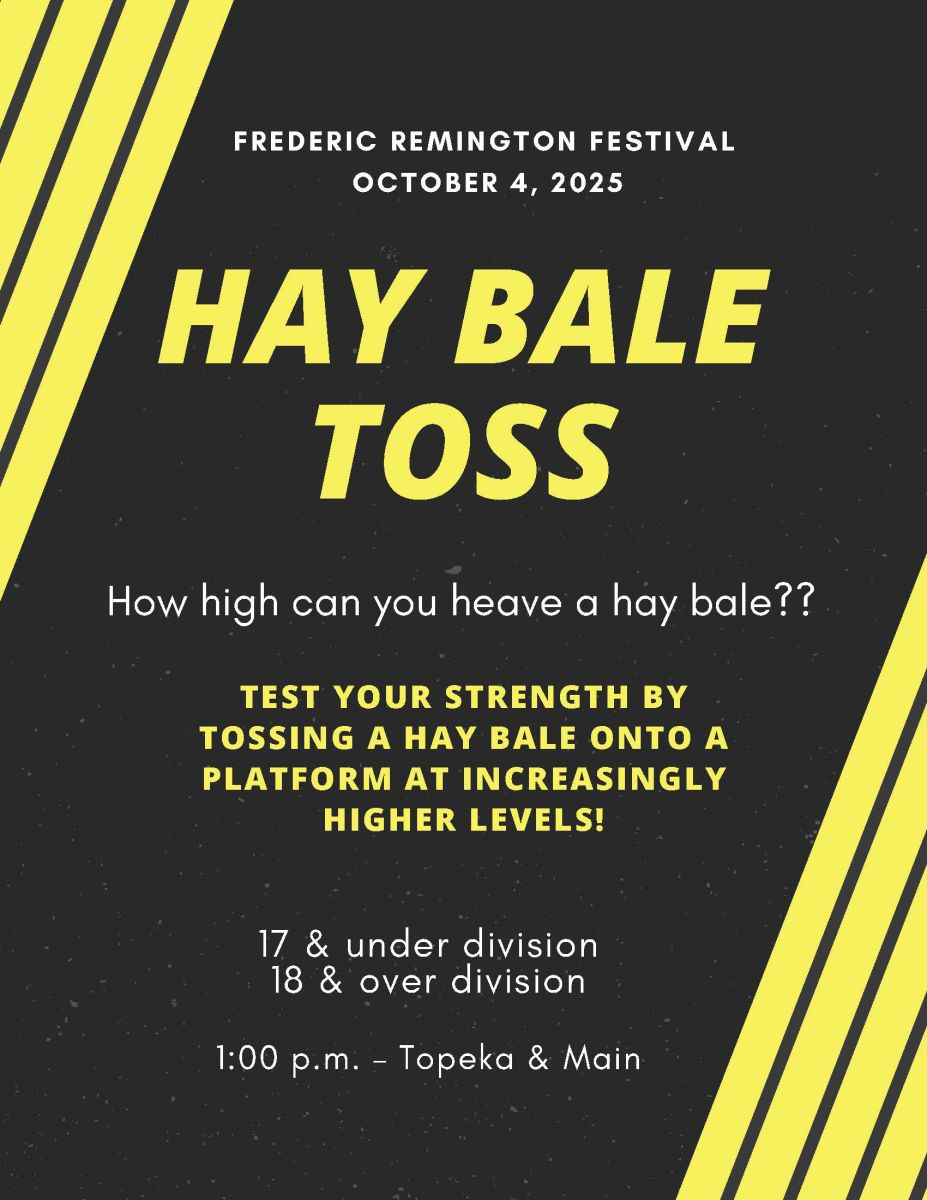 FREDERIC REMINGTON FESTIVAL
OCTOBER 4, 2025

HAY BALE TOSS

How high can you heave a hay bale??

TEST YOUR STRENGTH BY TOSSING A HAY BALE ONTO A PLATFORM AT INCREASINGLY HIGHER LEVELS!

17 & under division
18 & over division

1:00 p.m. – Topeka & Main